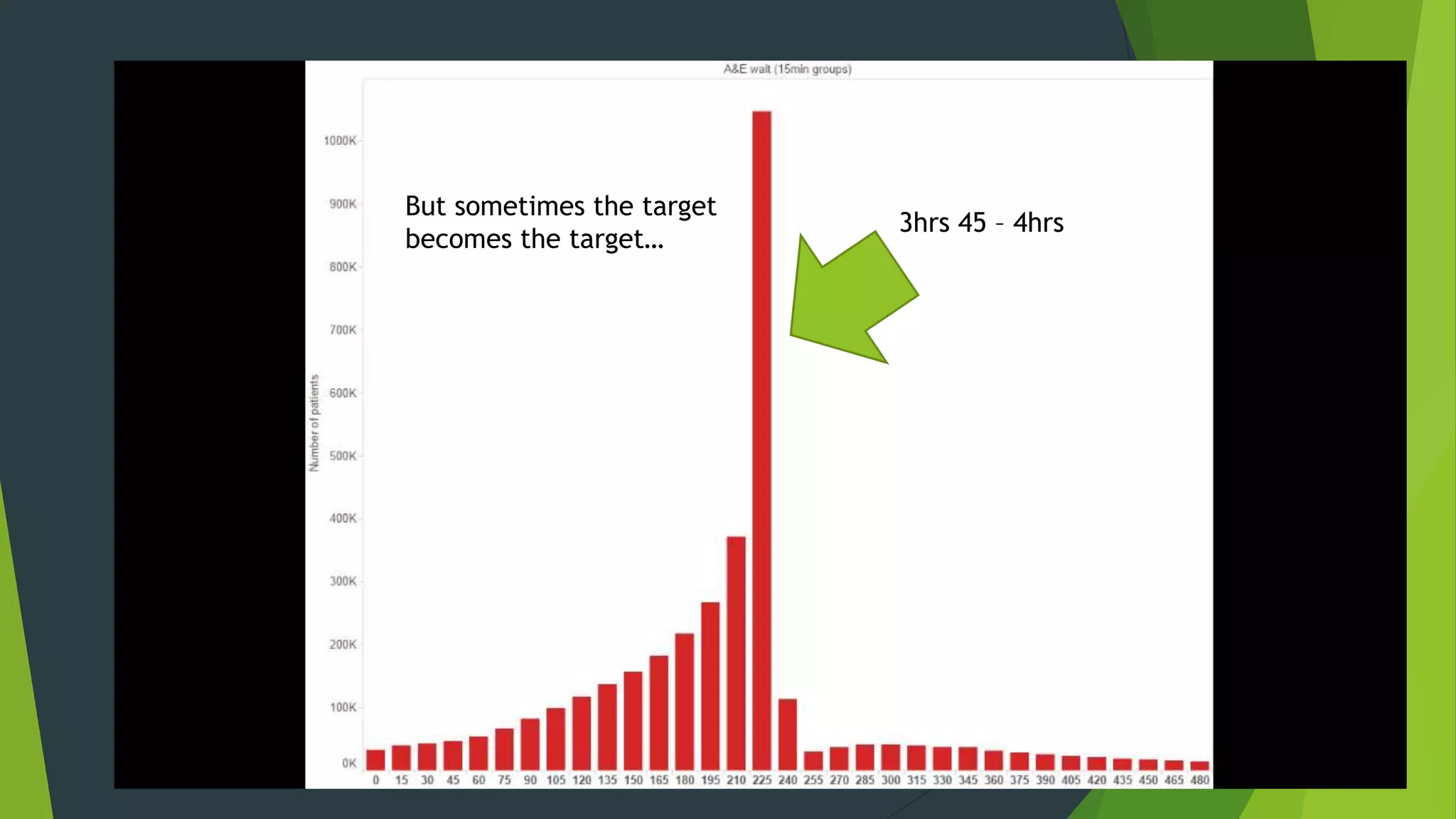 A&E wait (15min groups)

But sometimes the target becomes the target…

3hrs 45 – 4hrs

Number of patients

1000K
900K
800K
700K
600K
500K
400K
300K
200K
100K
0K

0 15 30 45 60 75 90 105 120 135 150 165 180 195 210 225 240 255 270 285 300 315 330 345 360 375 390 405 420 435 450 465 480